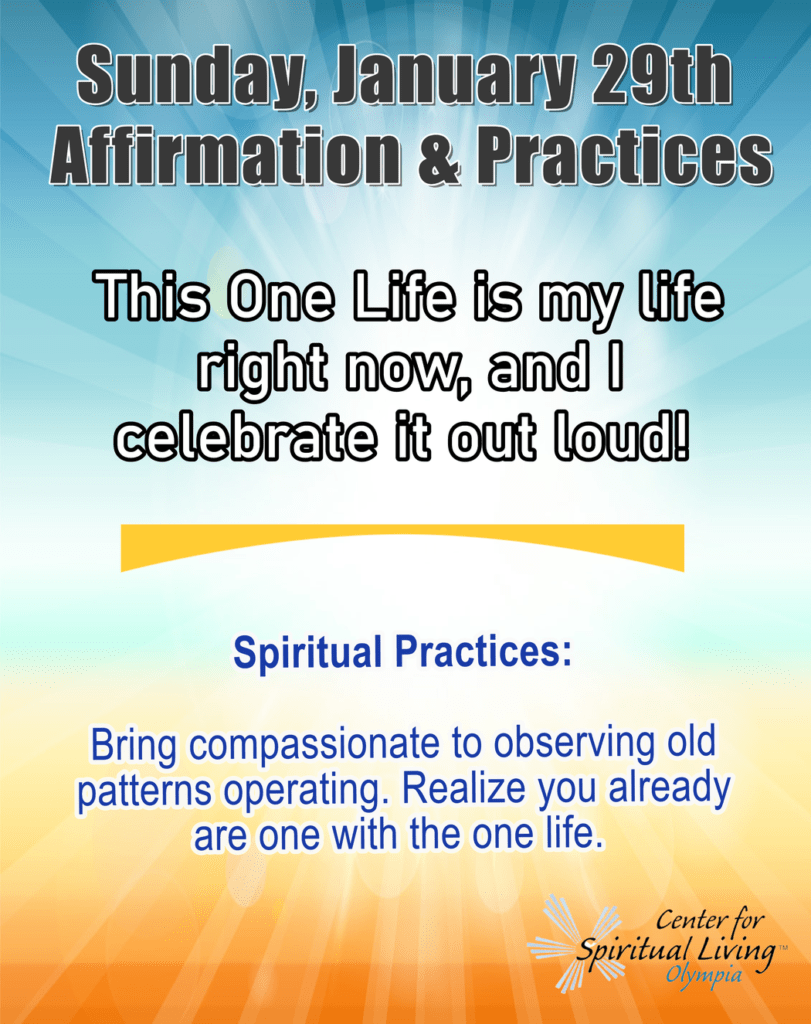 Sunday, January 29th
Affirmation & Practices

This One Life is my life right now, and I celebrate it out loud!

Spiritual Practices:

Bring compassionate to observing old patterns operating. Realize you already are one with the one life.

Center for Spiritual Living™ Olympia